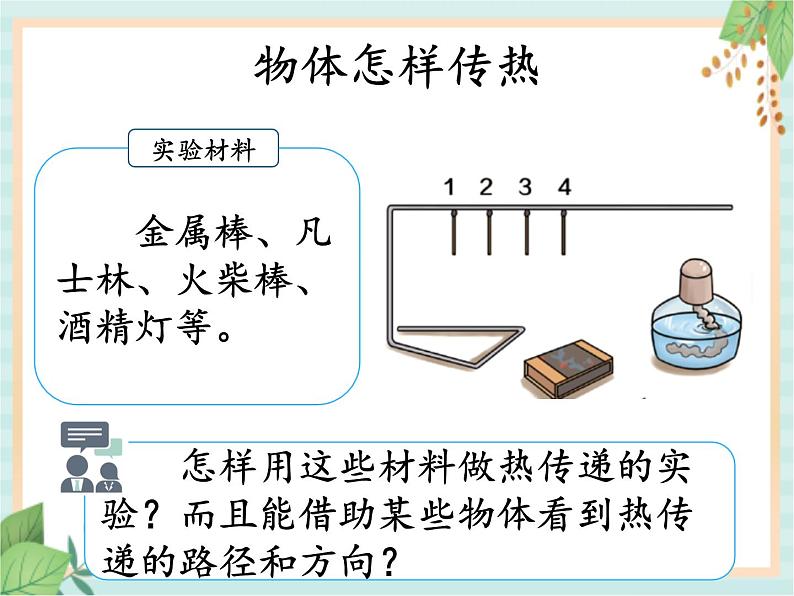 物体怎样传热

实验材料

金属棒、凡士林、火柴棒、酒精灯等。

1 2 3 4

怎样用这些材料做热传递的实验？而且能借助某些物体看到热传递的路径和方向？